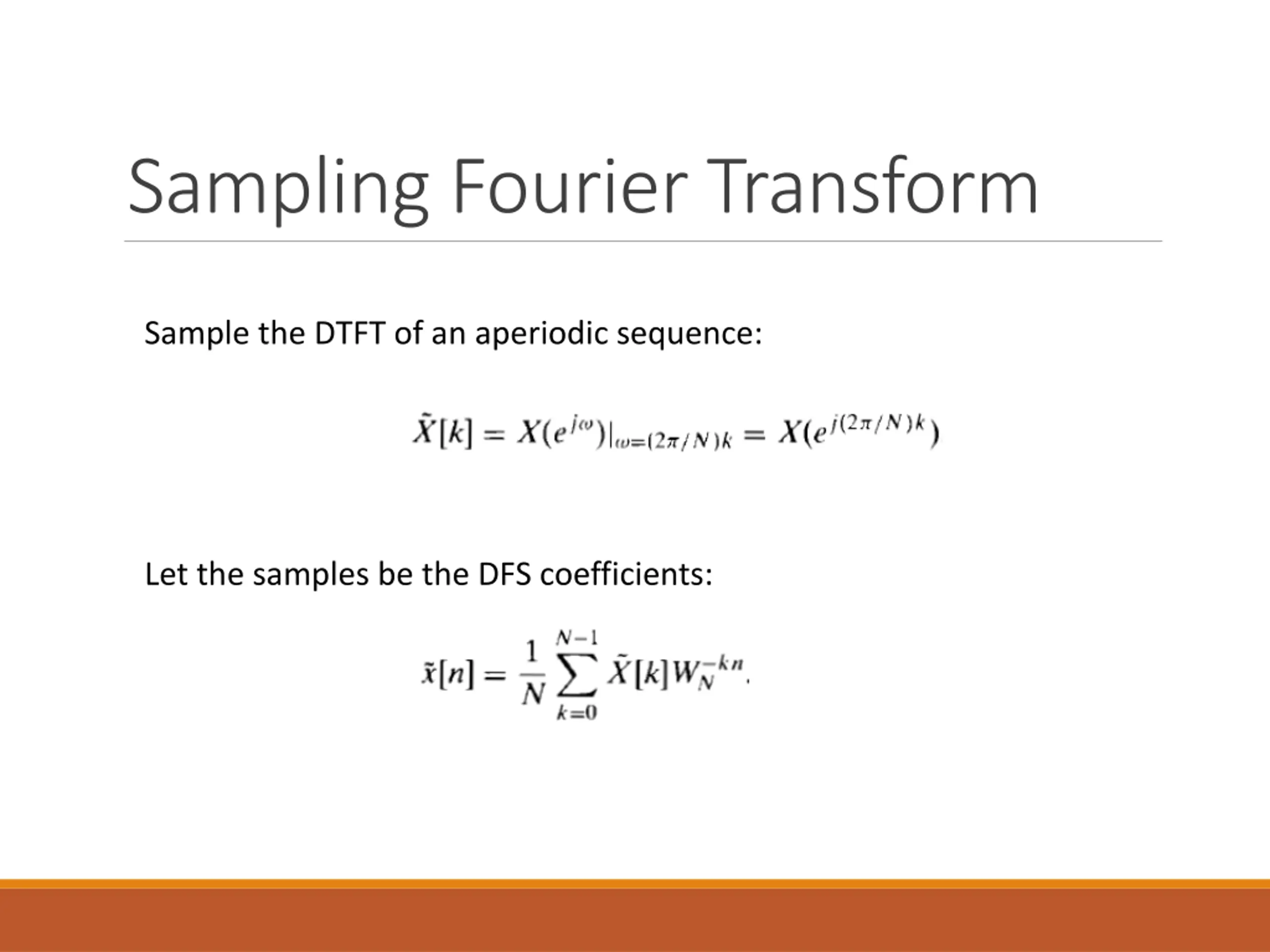 Sampling Fourier Transform

Sample the DTFT of an aperiodic sequence:

$\tilde{X}[k] = X(e^{j\omega})|_{\omega=(2\pi/N)k} = X(e^{j(2\pi/N)k})$

Let the samples be the DFS coefficients:

$\tilde{x}[n] = \frac{1}{N}\sum_{k=0}^{N-1} \tilde{X}[k]W_N^{-kn}.$